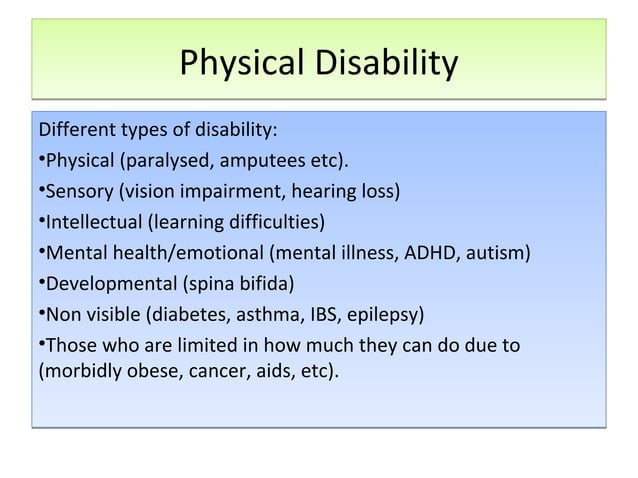 Physical Disability

Different types of disability:

•Physical (paralysed, amputees etc).

•Sensory (vision impairment, hearing loss)

•Intellectual (learning difficulties)

•Mental health/emotional (mental illness, ADHD, autism)

•Developmental (spina bifida)

•Non visible (diabetes, asthma, IBS, epilepsy)

•Those who are limited in how much they can do due to (morbidly obese, cancer, aids, etc).